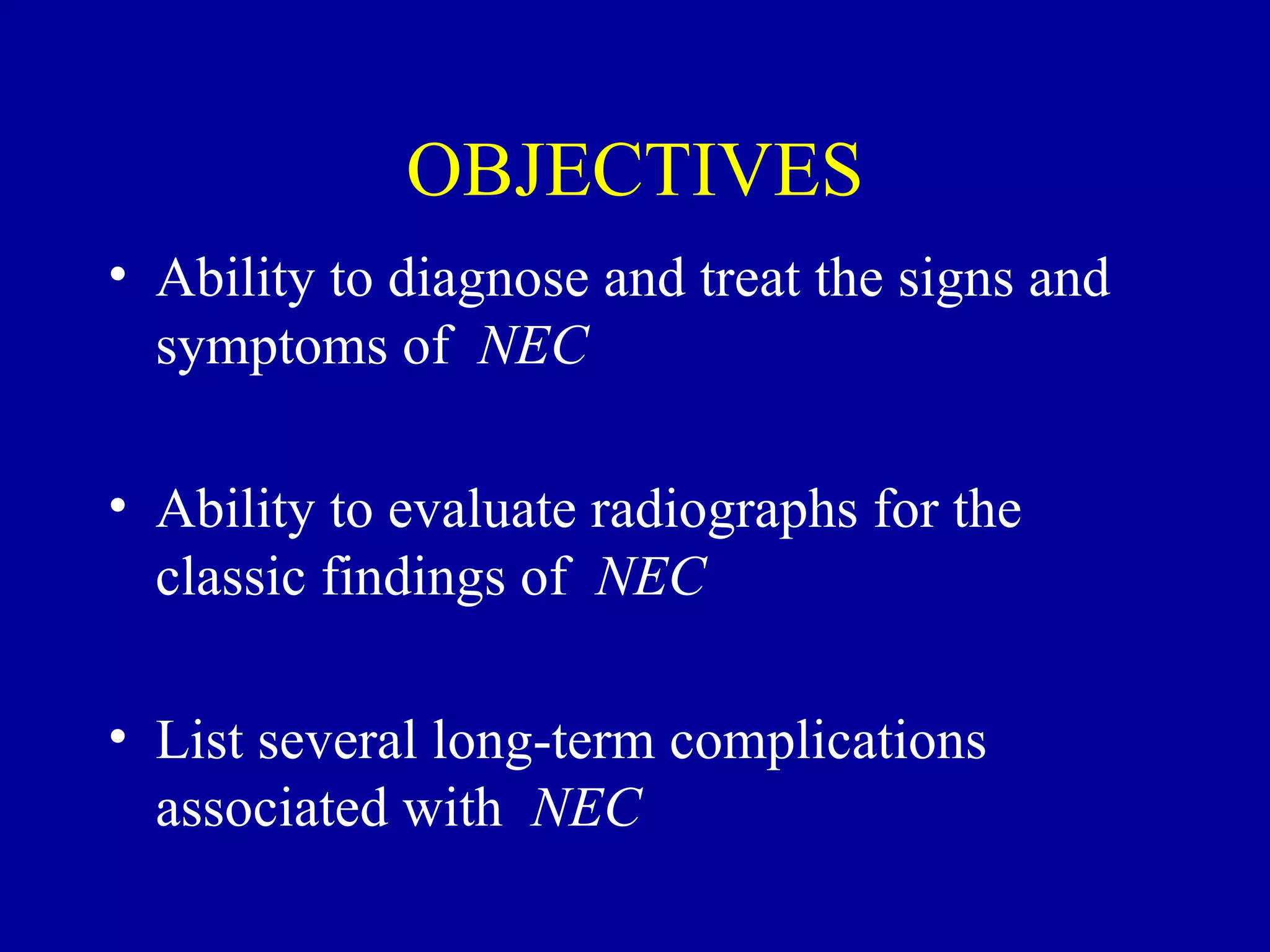 OBJECTIVES

• Ability to diagnose and treat the signs and symptoms of NEC

• Ability to evaluate radiographs for the classic findings of NEC

• List several long-term complications associated with NEC